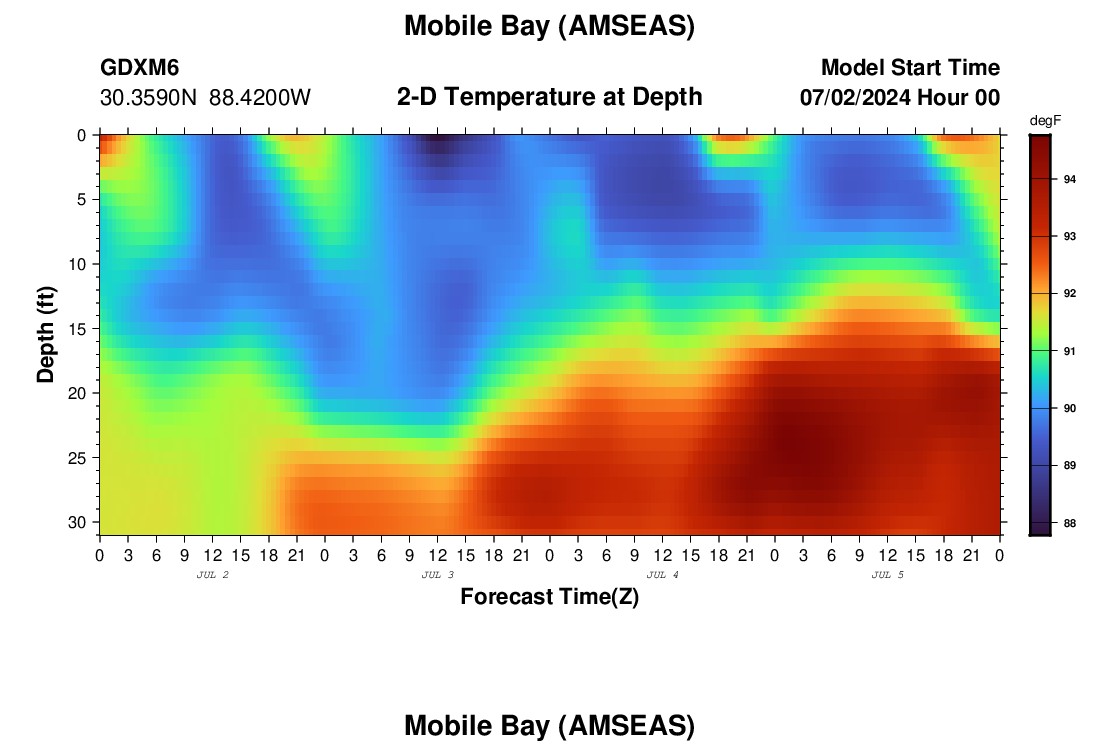 Mobile Bay (AMSEAS)

GDXM6
30.3590N 88.4200W

2-D Temperature at Depth

Model Start Time
07/02/2024 Hour 00

degF
94
93
92
91
90
89
88

Depth (ft)
0
5
10
15
20
25
30

0 3 6 9 12 15 18 21 0 3 6 9 12 15 18 21 0 3 6 9 12 15 18 21 0 3 6 9 12 15 18 21 0
JUL 2
JUL 3
JUL 4
JUL 5

Forecast Time(Z)

Mobile Bay (AMSEAS)